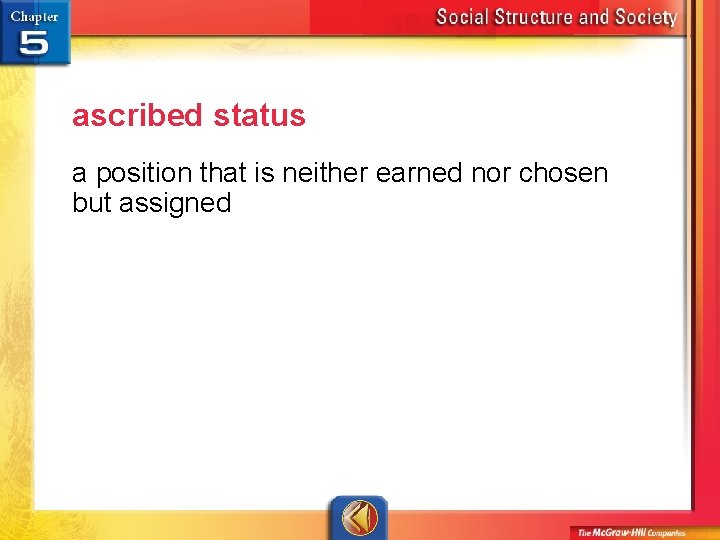 Chapter 5

Social Structure and Society

ascribed status

a position that is neither earned nor chosen but assigned

The McGraw-Hill Companies